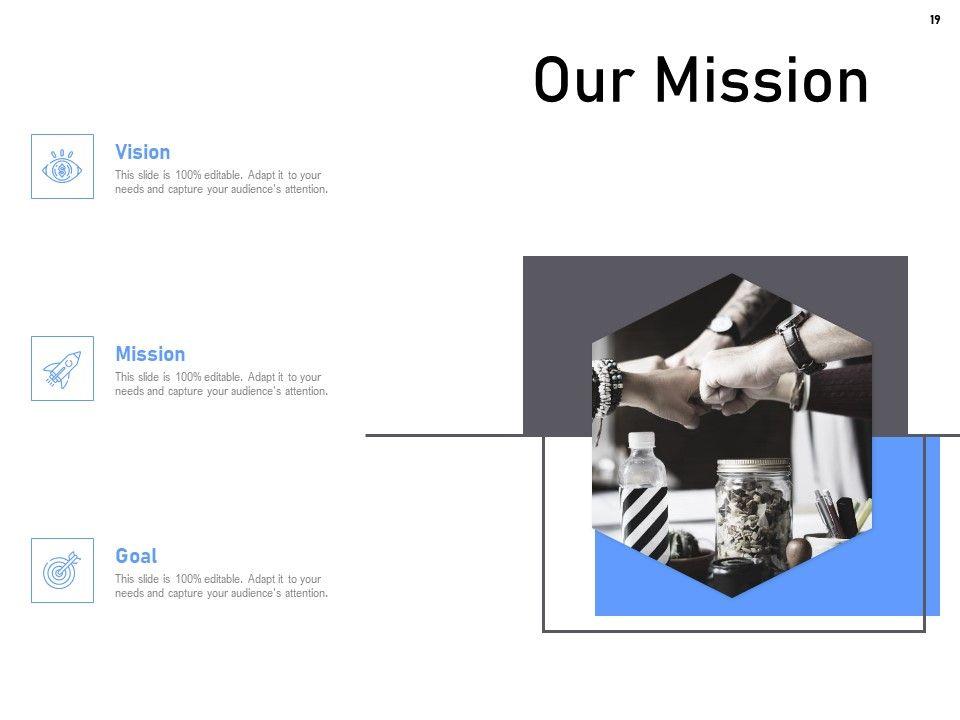 19

Our Mission

Vision
This slide is 100% editable. Adapt it to your needs and capture your audience's attention.

Mission
This slide is 100% editable. Adapt it to your needs and capture your audience's attention.

Goal
This slide is 100% editable. Adapt it to your needs and capture your audience's attention.